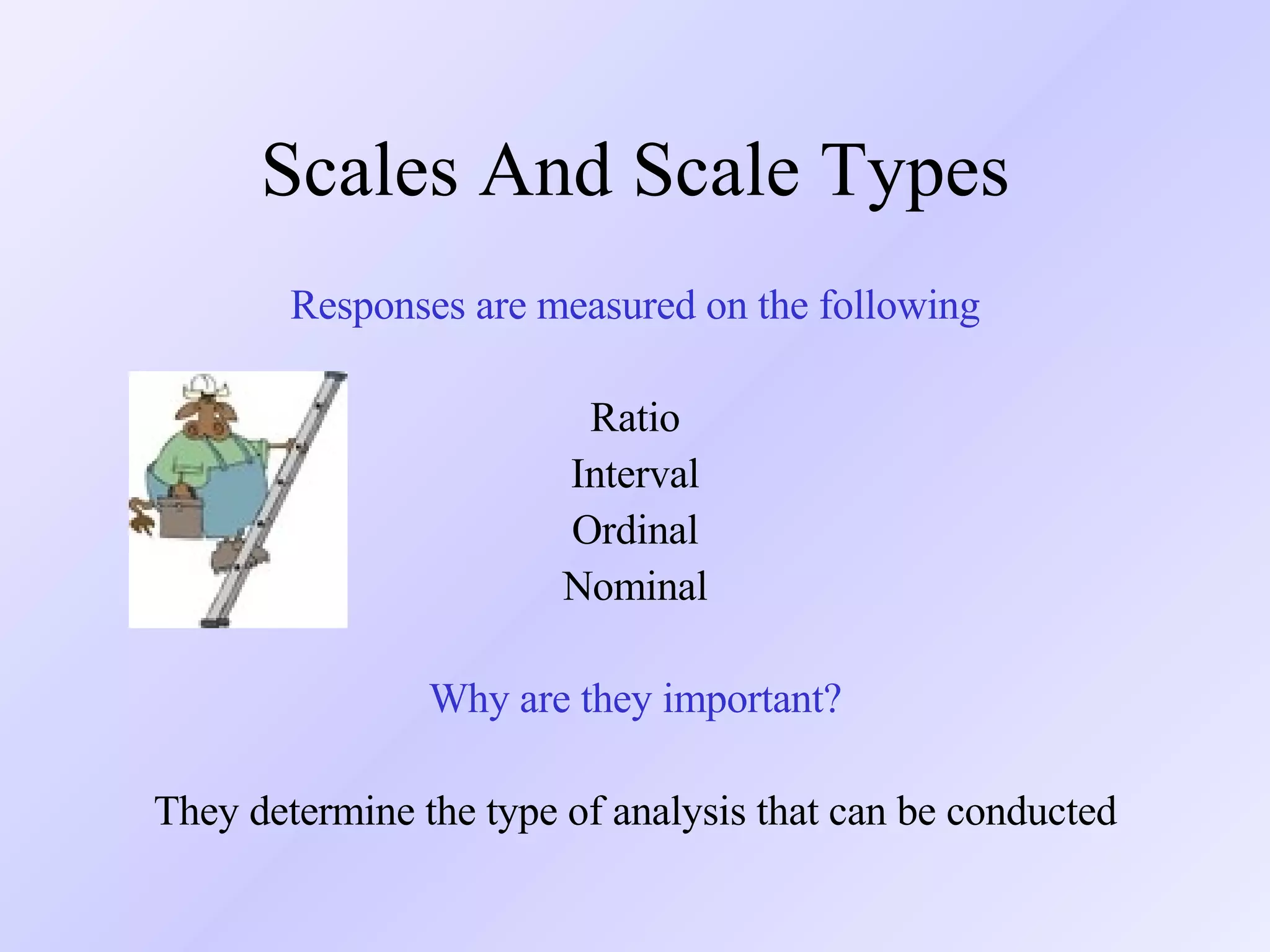 Scales And Scale Types

Responses are measured on the following

Ratio
Interval
Ordinal
Nominal

Why are they important?

They determine the type of analysis that can be conducted